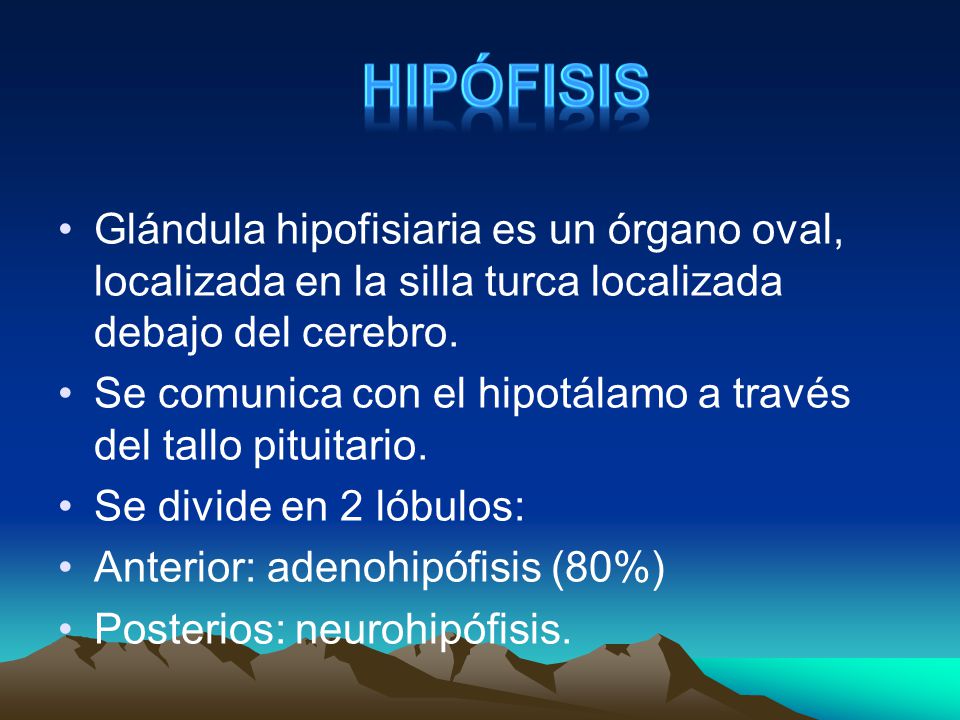 HIPÓFISIS

• Glándula hipofisiaria es un órgano oval, localizada en la silla turca localizada debajo del cerebro.
• Se comunica con el hipotálamo a través del tallo pituitario.
• Se divide en 2 lóbulos:
• Anterior: adenohipófisis (80%)
• Posterios: neurohipófisis.